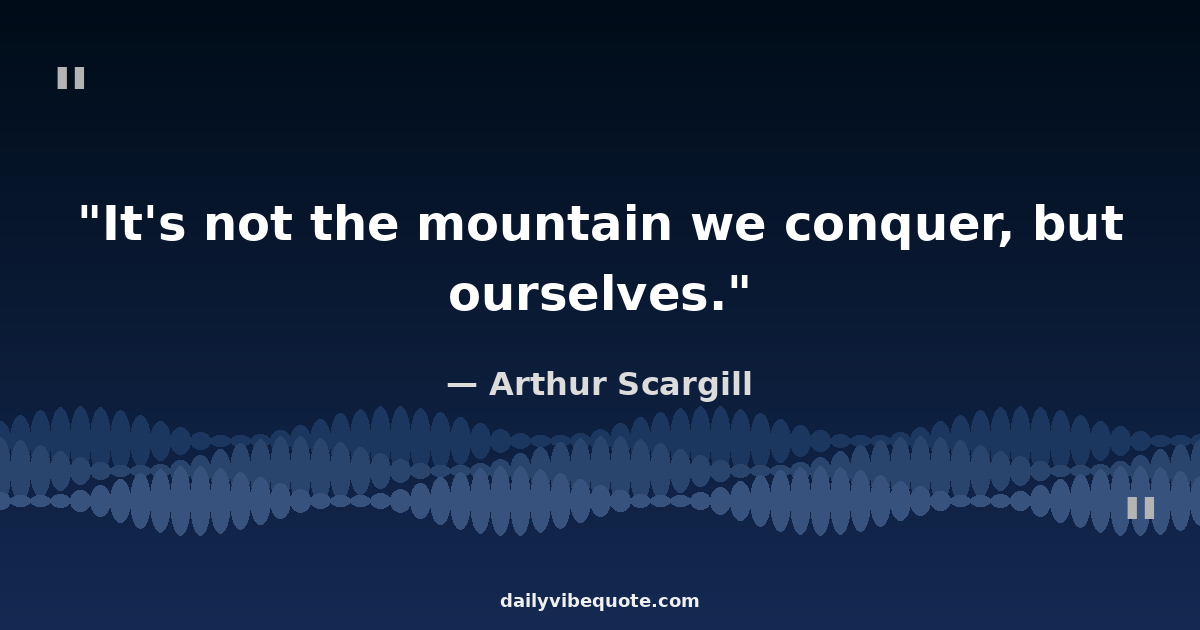 "

"It's not the mountain we conquer, but ourselves."

— Arthur Scargill

"

dailyvibequote.com